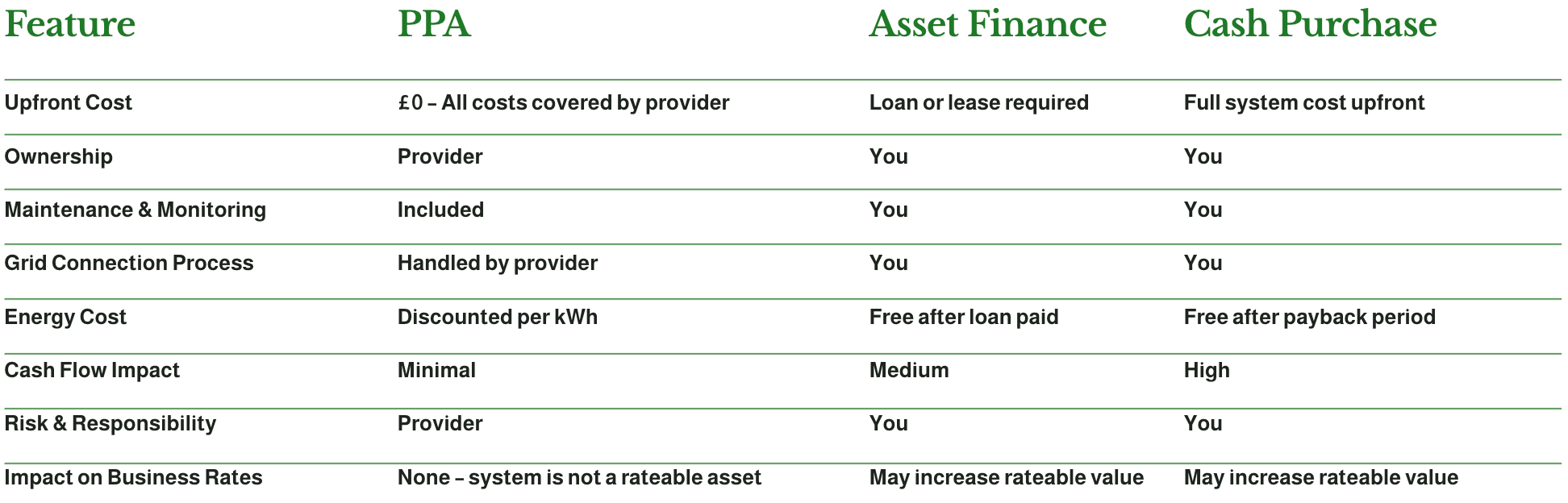 | Feature | PPA | Asset Finance | Cash Purchase |
|---|---|---|---|
| Upfront Cost | £0 – All costs covered by provider | Loan or lease required | Full system cost upfront |
| Ownership | Provider | You | You |
| Maintenance & Monitoring | Included | You | You |
| Grid Connection Process | Handled by provider | You | You |
| Energy Cost | Discounted per kWh | Free after loan paid | Free after payback period |
| Cash Flow Impact | Minimal | Medium | High |
| Risk & Responsibility | Provider | You | You |
| Impact on Business Rates | None – system is not a rateable asset | May increase rateable value | May increase rateable value |